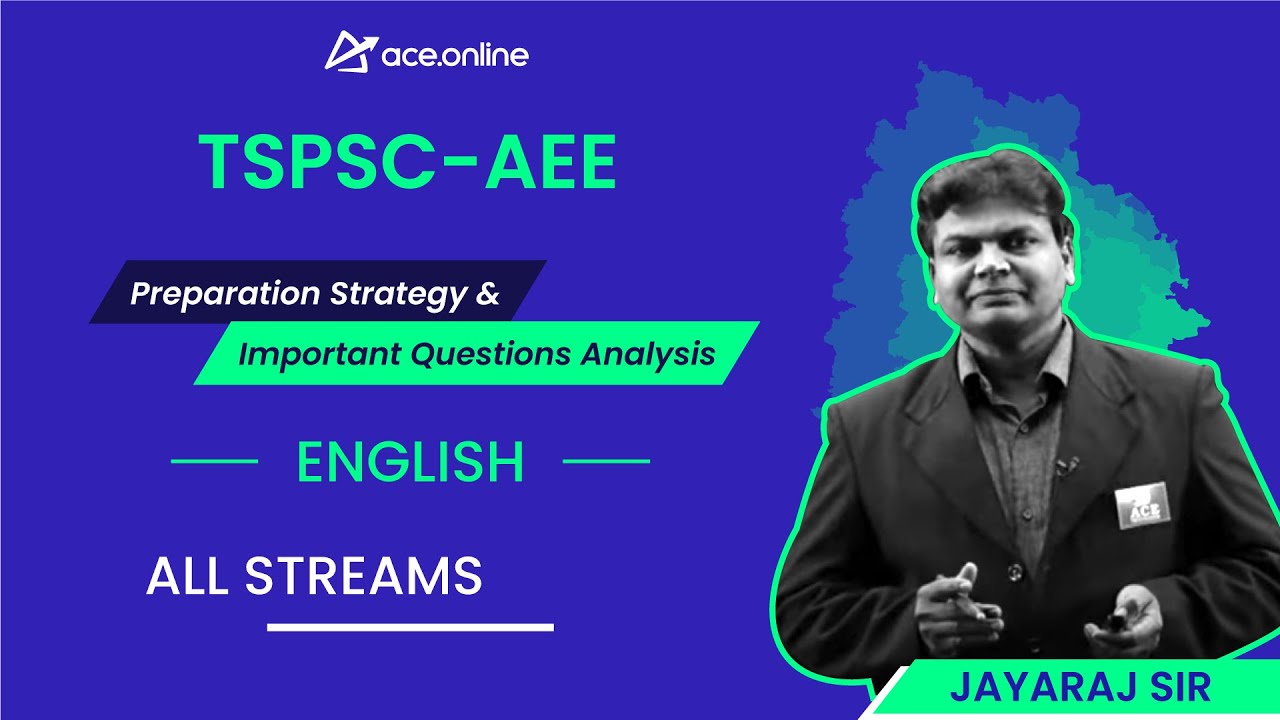 ace.online

TSPSC-AEE

Preparation Strategy &

Important Questions Analysis

ENGLISH

ALL STREAMS

ACE

JAYARAJ SIR